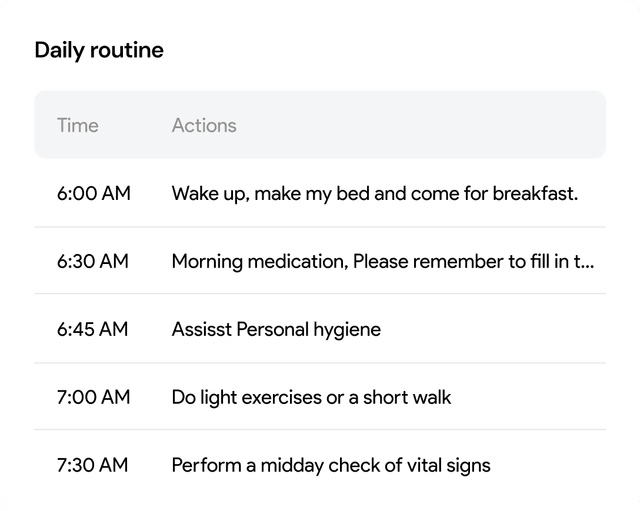 Daily routine

| Time | Actions |
|---|---|
| 6:00 AM | Wake up, make my bed and come for breakfast. |
| 6:30 AM | Morning medication, Please remember to fill in t... |
| 6:45 AM | Assisst Personal hygiene |
| 7:00 AM | Do light exercises or a short walk |
| 7:30 AM | Perform a midday check of vital signs |